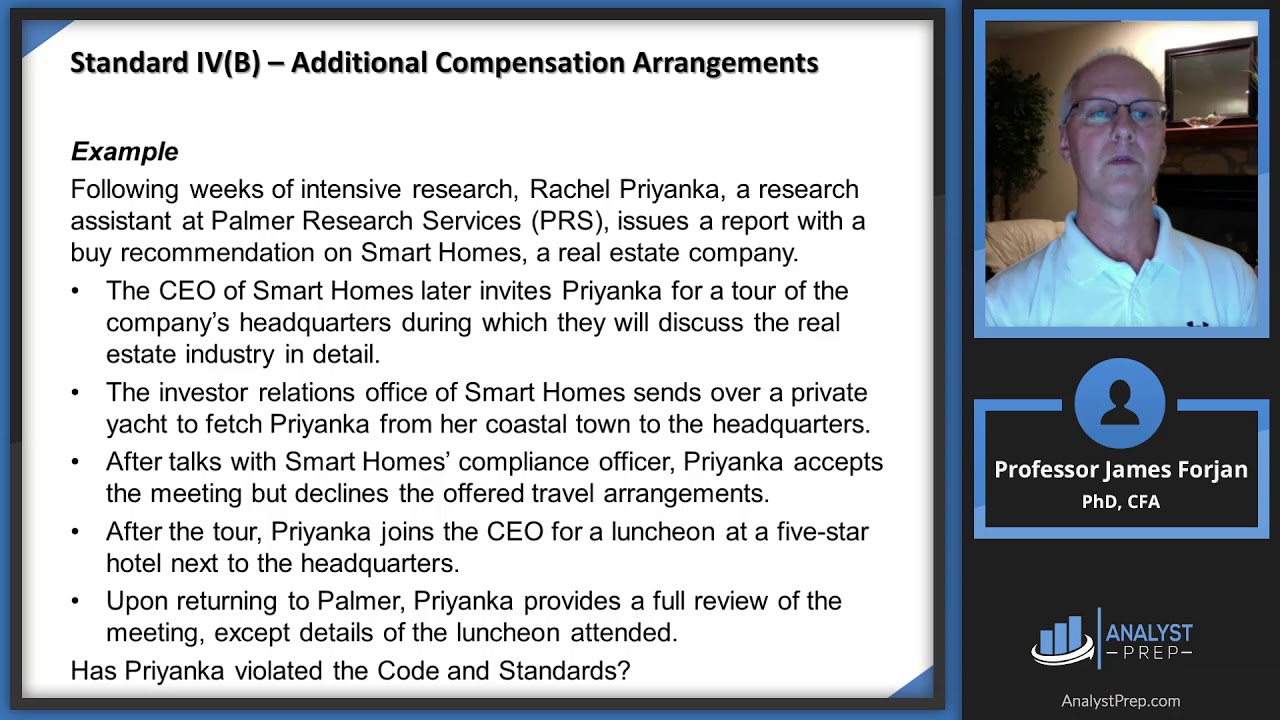 Standard IV(B) – Additional Compensation Arrangements

Example
Following weeks of intensive research, Rachel Priyanka, a research assistant at Palmer Research Services (PRS), issues a report with a buy recommendation on Smart Homes, a real estate company.

• The CEO of Smart Homes later invites Priyanka for a tour of the company's headquarters during which they will discuss the real estate industry in detail.
• The investor relations office of Smart Homes sends over a private yacht to fetch Priyanka from her coastal town to the headquarters.
• After talks with Smart Homes' compliance officer, Priyanka accepts the meeting but declines the offered travel arrangements.
• After the tour, Priyanka joins the CEO for a luncheon at a five-star hotel next to the headquarters.
• Upon returning to Palmer, Priyanka provides a full review of the meeting, except details of the luncheon attended.

Has Priyanka violated the Code and Standards?

Professor James Forjan
PhD, CFA

ANALYST PREP

AnalystPrep.com